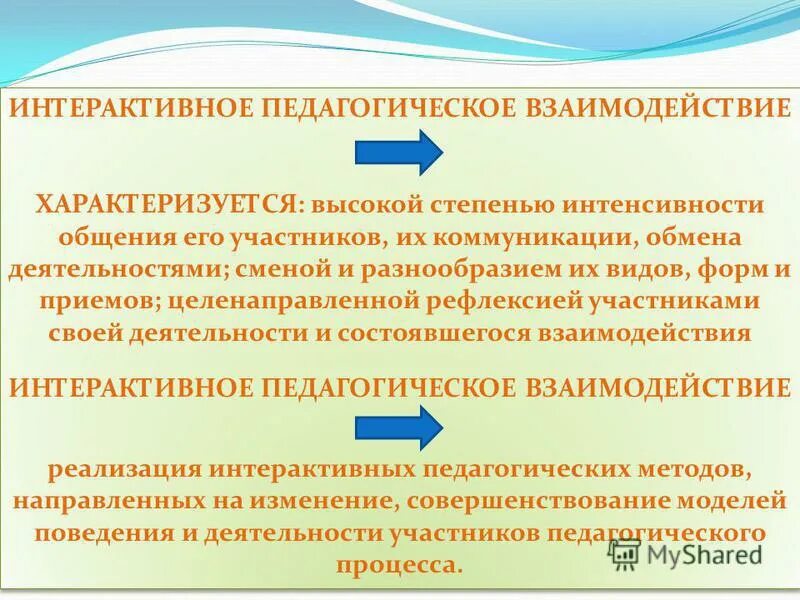 ИНТЕРАКТИВНОЕ ПЕДАГОГИЧЕСКОЕ ВЗАИМОДЕЙСТВИЕ

ХАРАКТЕРИЗУЕТСЯ: высокой степенью интенсивности общения его участников, их коммуникации, обмена деятельностями; сменой и разнообразием их видов, форм и приемов; целенаправленной рефлексией участниками своей деятельности и состоявшегося взаимодействия

ИНТЕРАКТИВНОЕ ПЕДАГОГИЧЕСКОЕ ВЗАИМОДЕЙСТВИЕ

реализация интерактивных педагогических методов, направленных на изменение, совершенствование моделей поведения и деятельности участников педагогического процесса.

MyShared